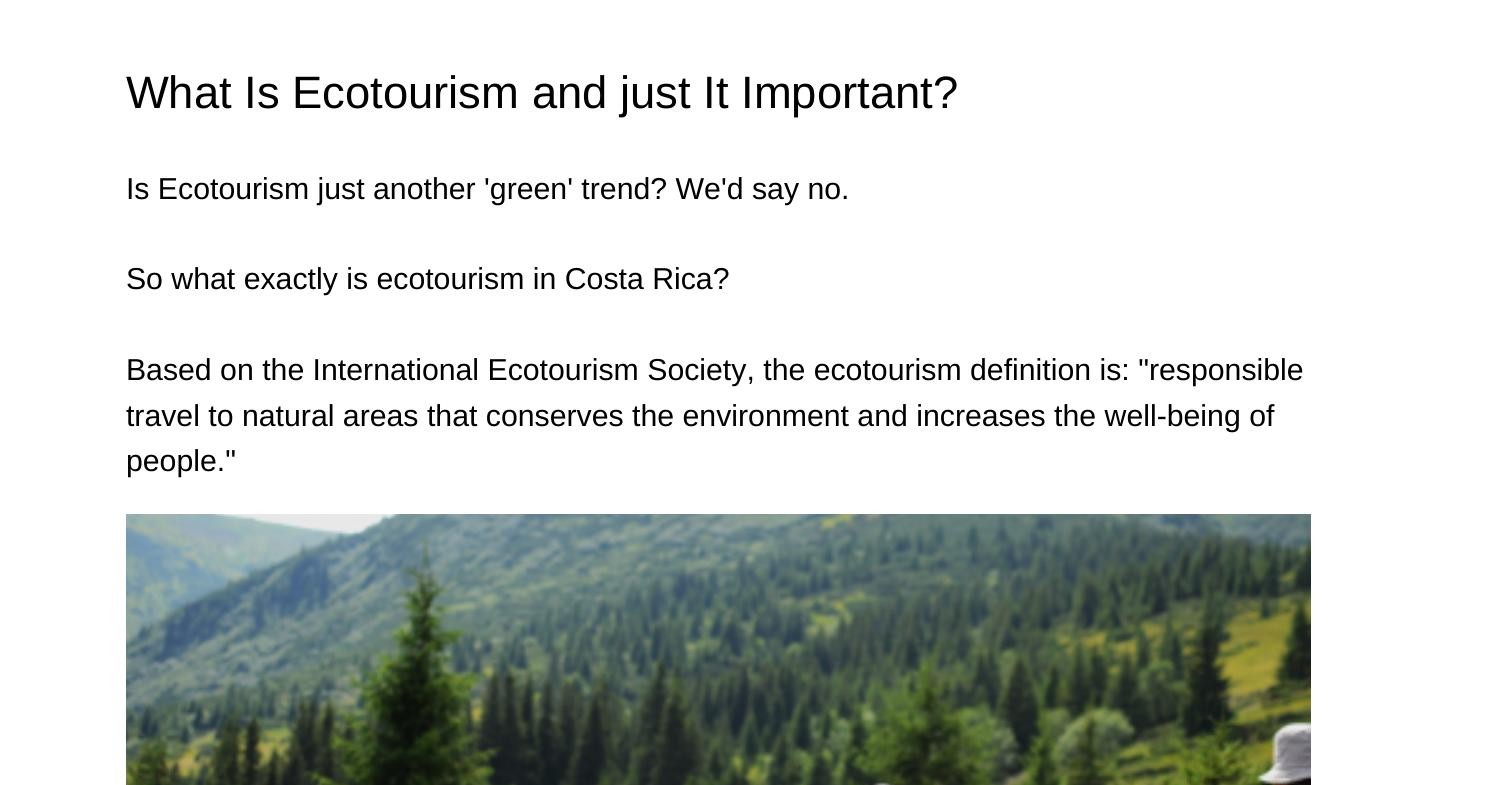 What Is Ecotourism and just It Important?

Is Ecotourism just another 'green' trend? We'd say no.

So what exactly is ecotourism in Costa Rica?

Based on the International Ecotourism Society, the ecotourism definition is: "responsible travel to natural areas that conserves the environment and increases the well-being of people."